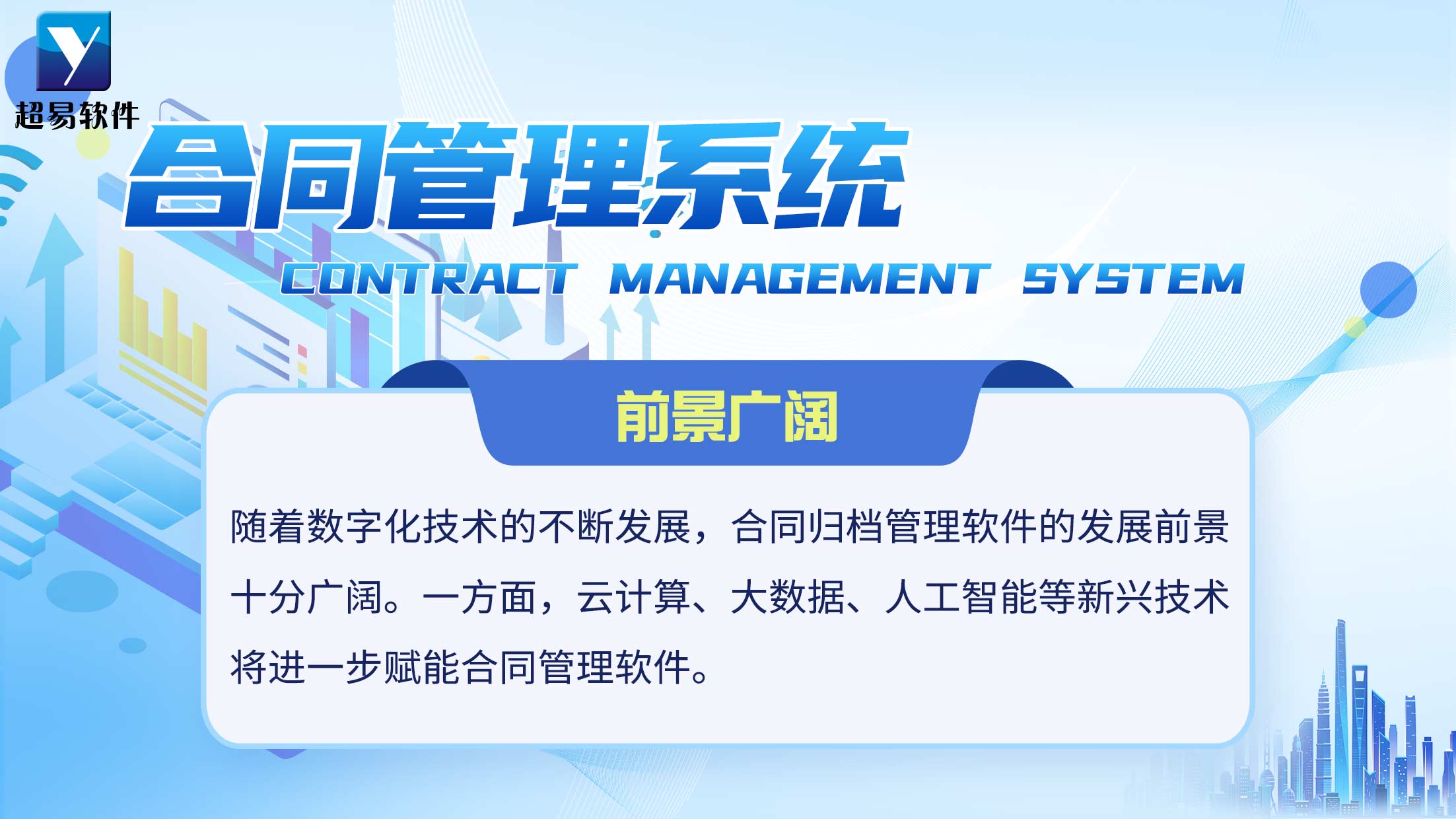 超易软件

合同管理系统

CONTRACT MANAGEMENT SYSTEM

前景广阔

随着数字化技术的不断发展，合同归档管理软件的发展前景十分广阔。一方面，云计算、大数据、人工智能等新兴技术将进一步赋能合同管理软件。